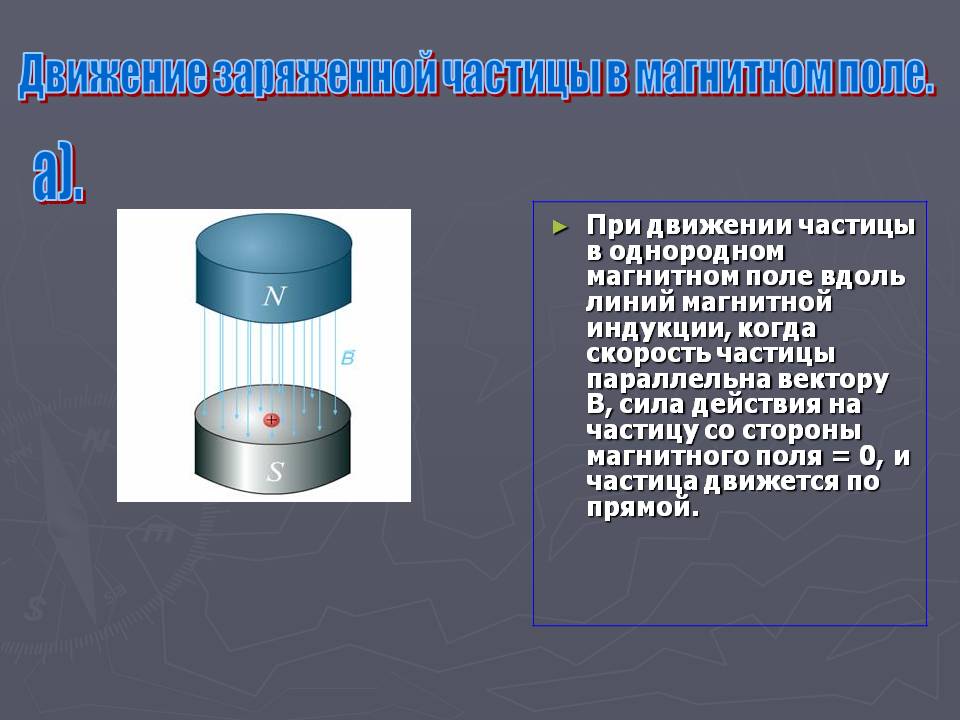 Движение заряженной частицы в магнитном поле.

а).

N

$\vec{B}$

+

S

► При движении частицы в однородном магнитном поле вдоль линий магнитной индукции, когда скорость частицы параллельна вектору В, сила действия на частицу со стороны магнитного поля = 0, и частица движется по прямой.